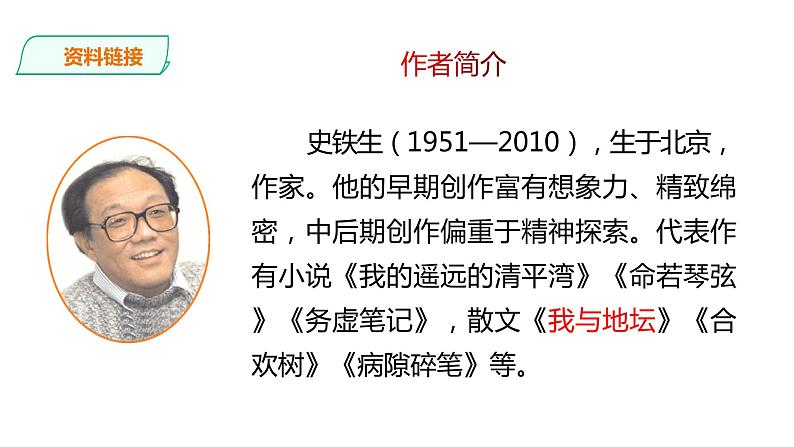 资料链接

作者简介

史铁生（1951—2010），生于北京，作家。他的早期创作富有想象力、精致绵密，中后期创作偏重于精神探索。代表作有小说《我的遥远的清平湾》《命若琴弦》《务虚笔记》，散文《我与地坛》《合欢树》《病隙碎笔》等。